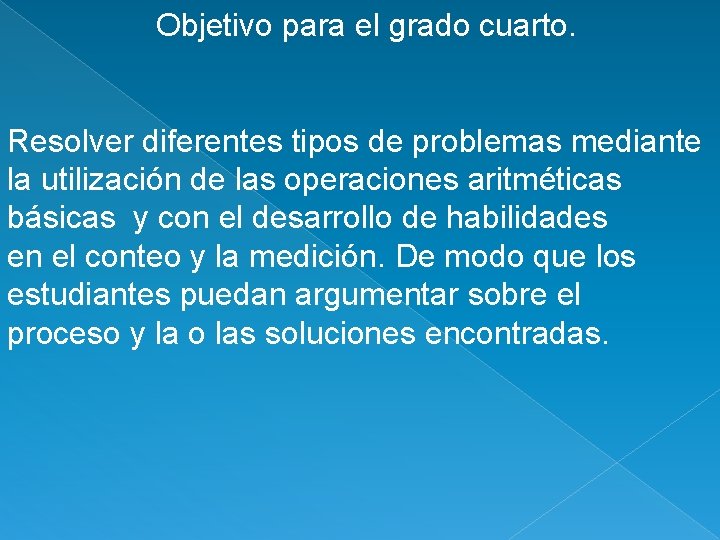 Objetivo para el grado cuarto.

Resolver diferentes tipos de problemas mediante la utilización de las operaciones aritméticas básicas y con el desarrollo de habilidades en el conteo y la medición. De modo que los estudiantes puedan argumentar sobre el proceso y la o las soluciones encontradas.